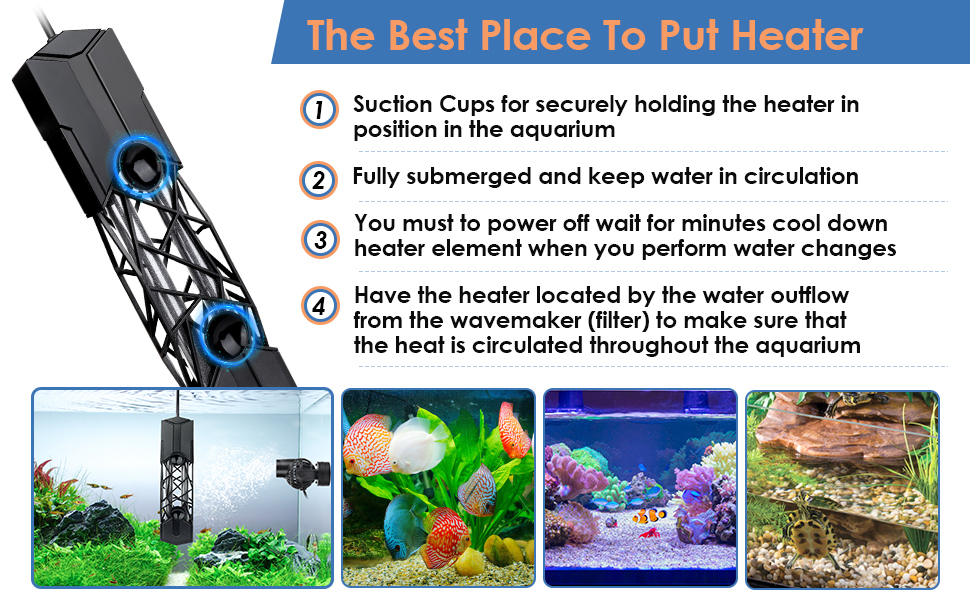 The Best Place To Put Heater

1 Suction Cups for securely holding the heater in position in the aquarium

2 Fully submerged and keep water in circulation

3 You must to power off wait for minutes cool down heater element when you perform water changes

4 Have the heater located by the water outflow from the wavemaker (filter) to make sure that the heat is circulated throughout the aquarium